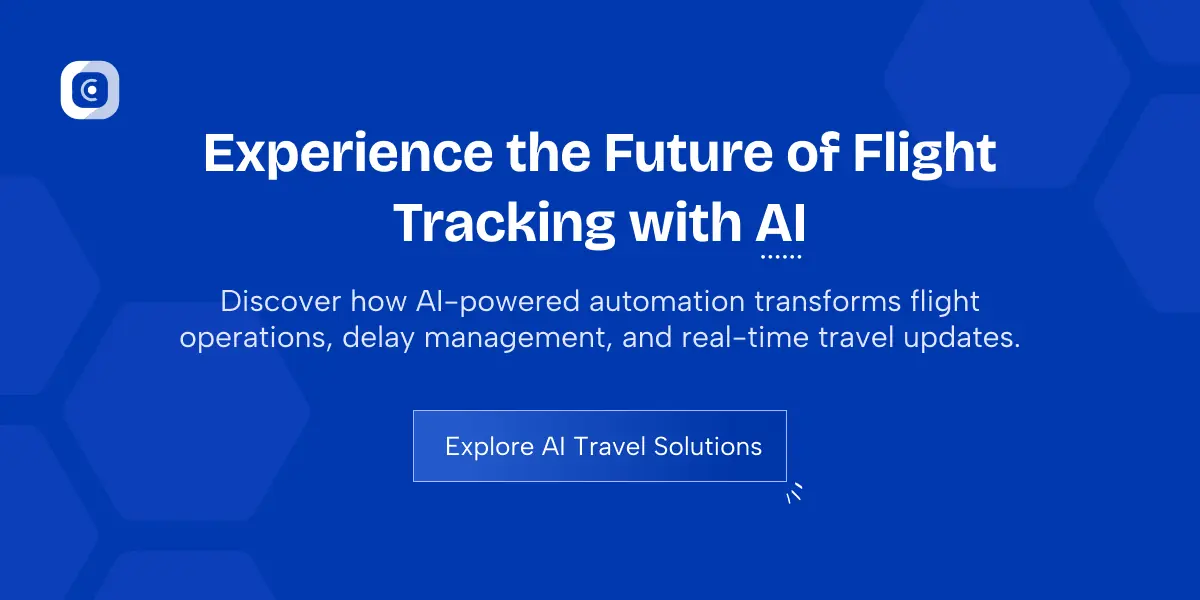 Experience the Future of Flight Tracking with AI

Discover how AI-powered automation transforms flight operations, delay management, and real-time travel updates.

Explore AI Travel Solutions